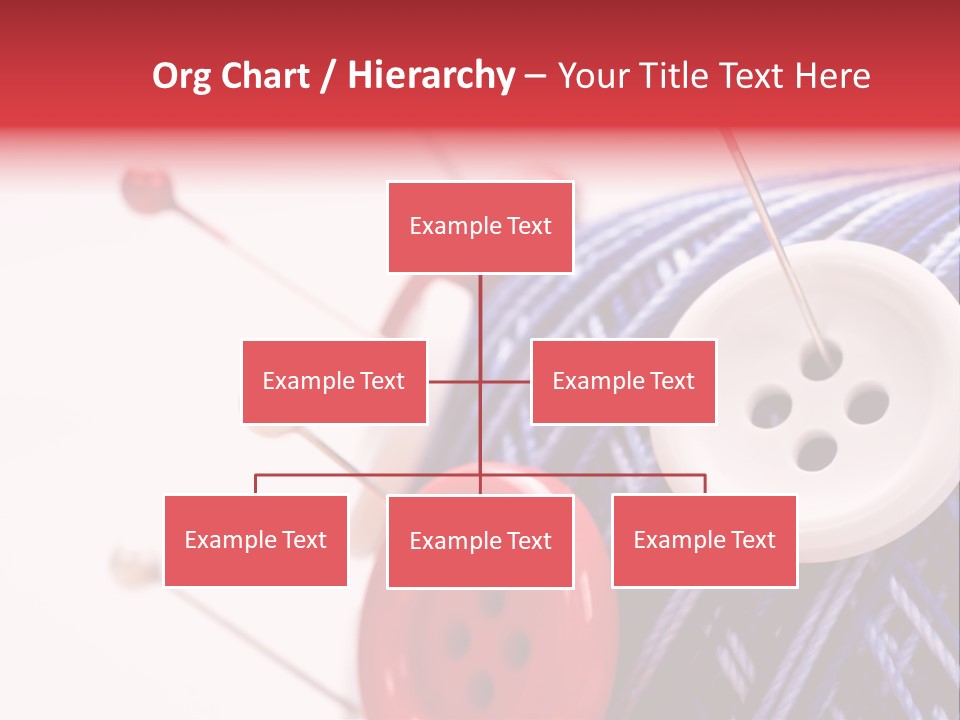 Org Chart / Hierarchy – Your Title Text Here

Example Text

Example Text

Example Text

Example Text

Example Text

Example Text